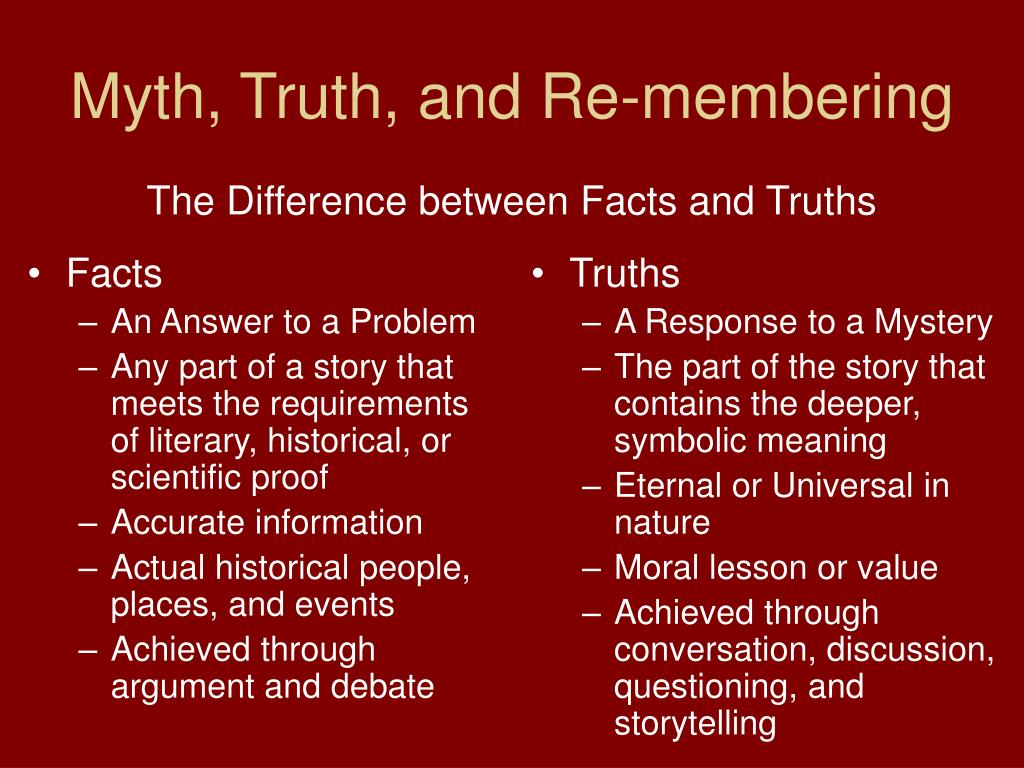 Myth, Truth, and Re-membering

The Difference between Facts and Truths

• Facts
– An Answer to a Problem
– Any part of a story that meets the requirements of literary, historical, or scientific proof
– Accurate information
– Actual historical people, places, and events
– Achieved through argument and debate

• Truths
– A Response to a Mystery
– The part of the story that contains the deeper, symbolic meaning
– Eternal or Universal in nature
– Moral lesson or value
– Achieved through conversation, discussion, questioning, and storytelling